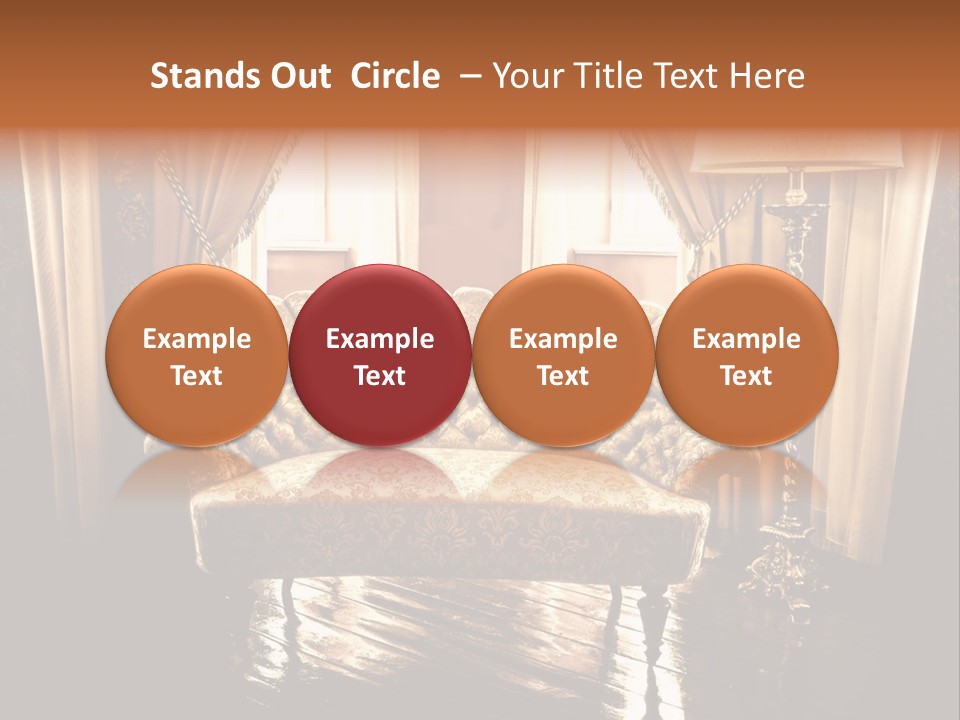 Stands Out Circle – Your Title Text Here

Example Text

Example Text

Example Text

Example Text